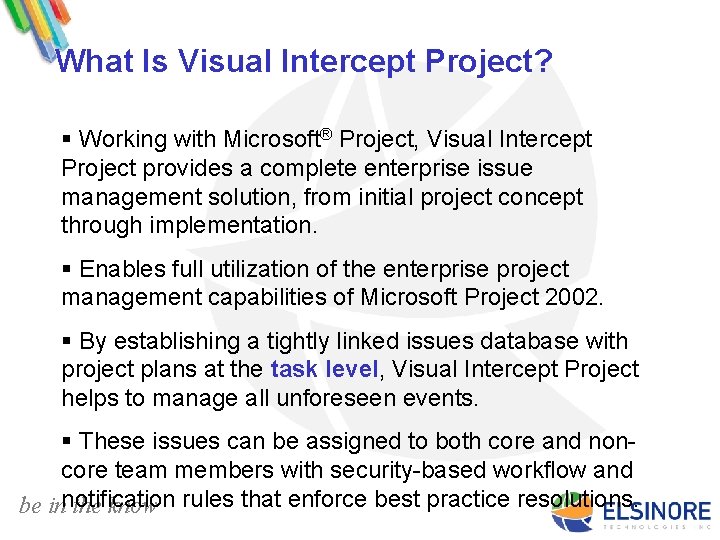 What Is Visual Intercept Project?

▪ Working with Microsoft® Project, Visual Intercept Project provides a complete enterprise issue management solution, from initial project concept through implementation.

▪ Enables full utilization of the enterprise project management capabilities of Microsoft Project 2002.

▪ By establishing a tightly linked issues database with project plans at the task level, Visual Intercept Project helps to manage all unforeseen events.

▪ These issues can be assigned to both core and non-core team members with security-based workflow and notification rules that enforce best practice resolutions.

be in the know

ELSINORE
TECHNOLOGIES INC